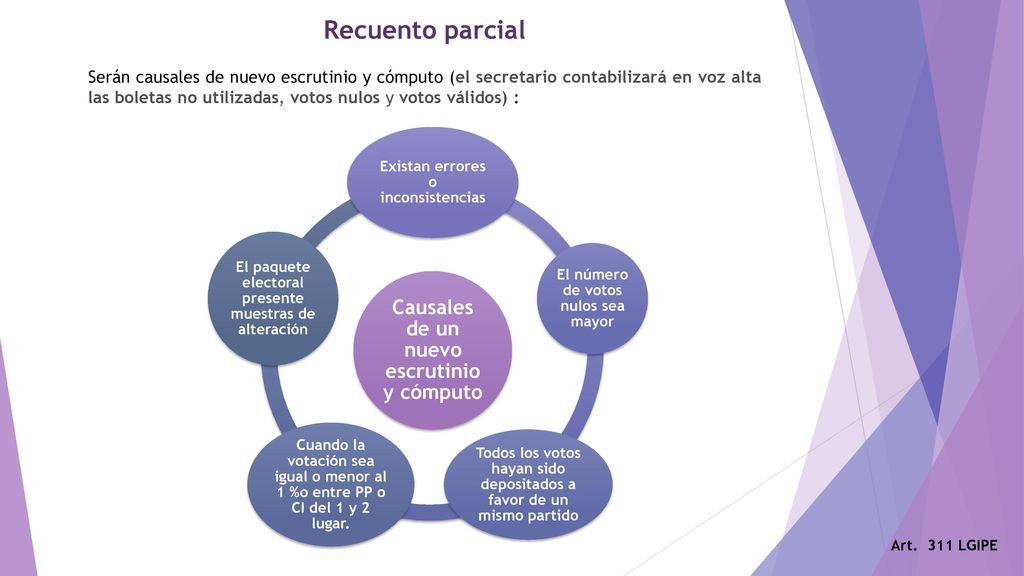 Recuento parcial

Serán causales de nuevo escrutinio y cómputo (el secretario contabilizará en voz alta las boletas no utilizadas, votos nulos y votos válidos) :

Causales de un nuevo escrutinio y cómputo

Existan errores o inconsistencias

El número de votos nulos sea mayor

Todos los votos hayan sido depositados a favor de un mismo partido

Cuando la votación sea igual o menor al 1 %o entre PP o CI del 1 y 2 lugar.

El paquete electoral presente muestras de alteración

Art. 311 LGIPE